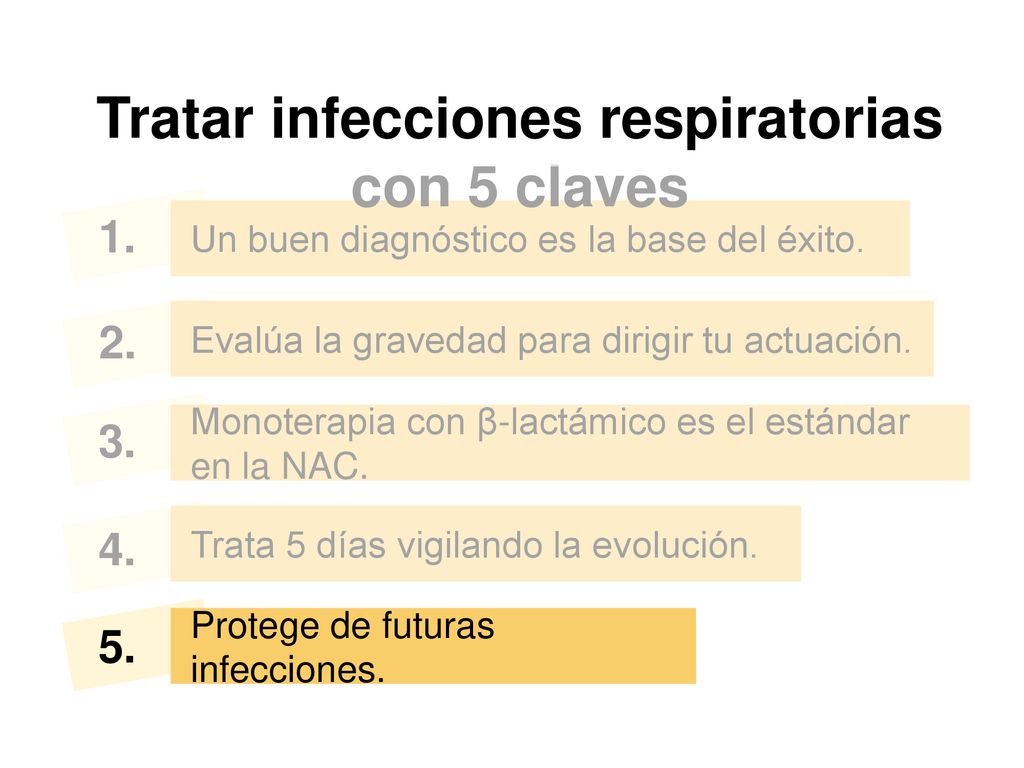 Tratar infecciones respiratorias con 5 claves

1. Un buen diagnóstico es la base del éxito.

2. Evalúa la gravedad para dirigir tu actuación.

3. Monoterapia con β-lactámico es el estándar en la NAC.

4. Trata 5 días vigilando la evolución.

5. Protege de futuras infecciones.